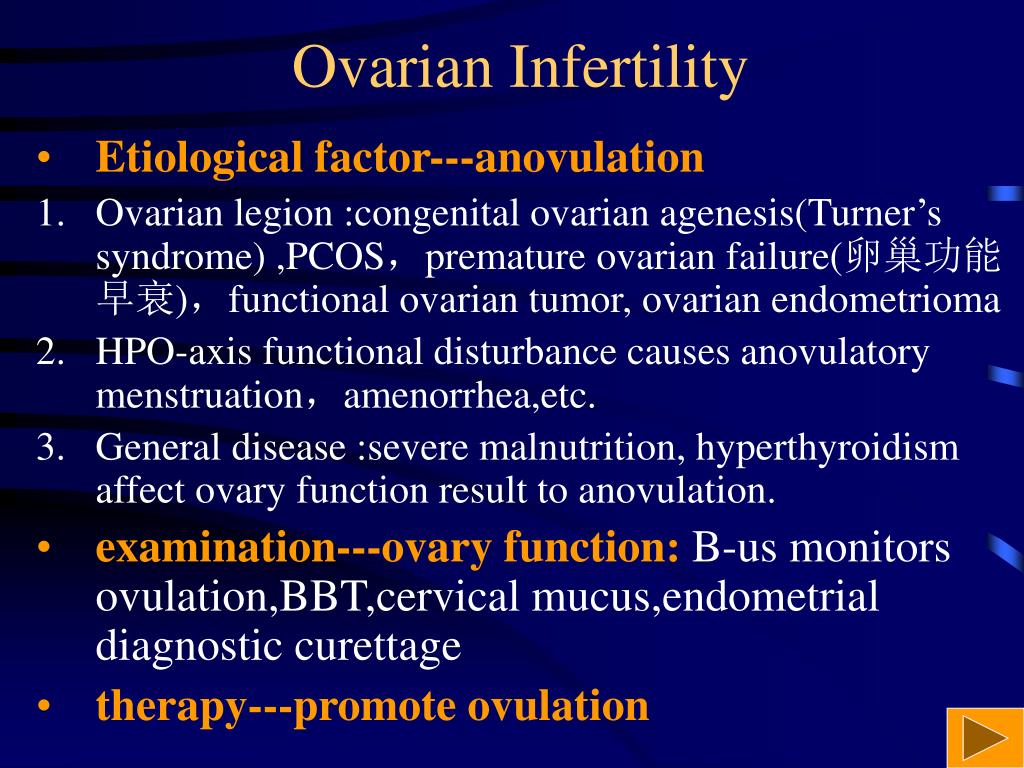 Ovarian Infertility

• Etiological factor---anovulation

1. Ovarian legion :congenital ovarian agenesis(Turner's syndrome) ,PCOS，premature ovarian failure(卵巢功能早衰)，functional ovarian tumor, ovarian endometrioma
2. HPO-axis functional disturbance causes anovulatory menstruation，amenorrhea,etc.
3. General disease :severe malnutrition, hyperthyroidism affect ovary function result to anovulation.

• examination---ovary function: B-us monitors ovulation,BBT,cervical mucus,endometrial diagnostic curettage

• therapy---promote ovulation